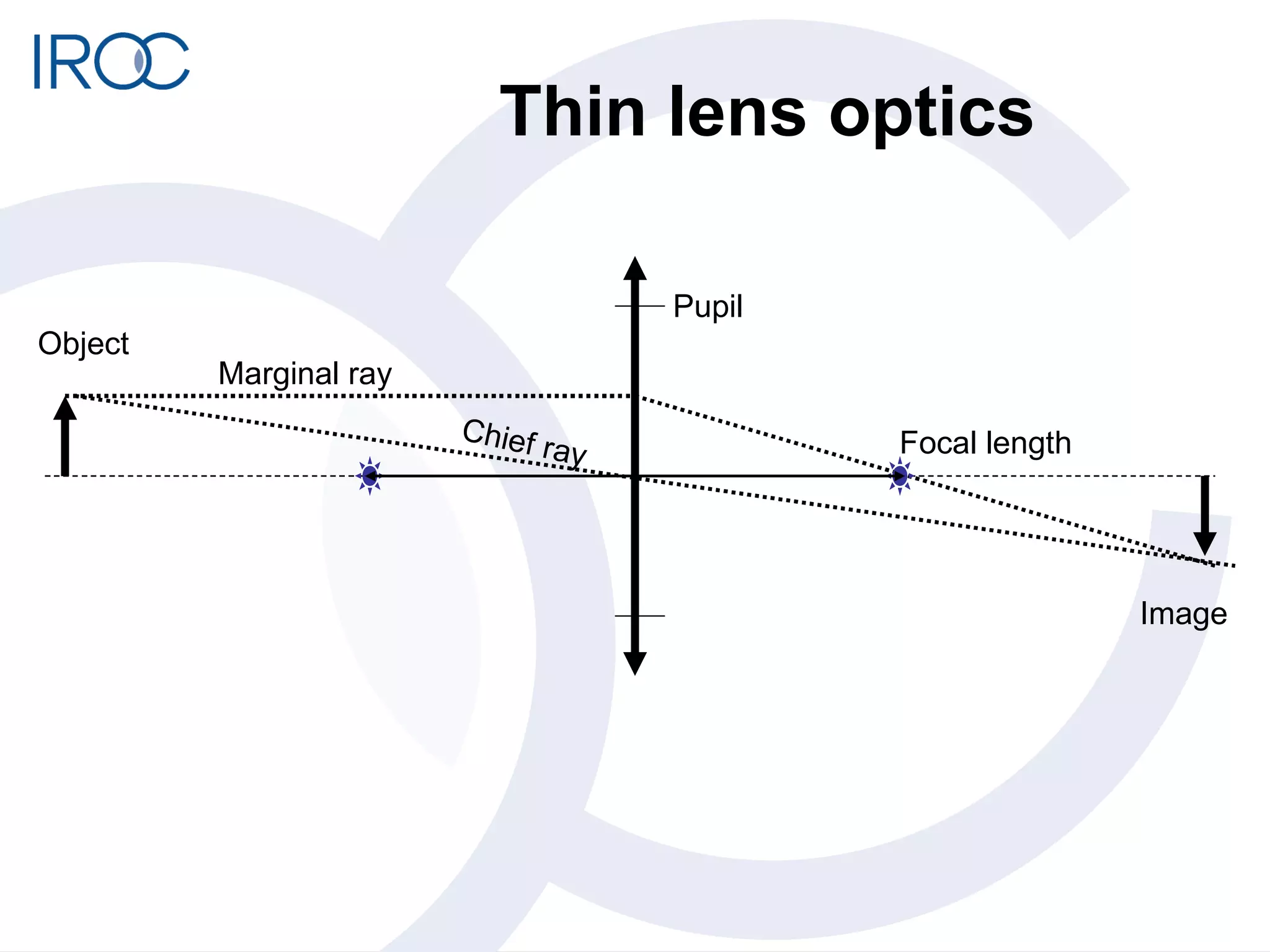 IROC

Thin lens optics

Pupil

Object

Marginal ray

Chief ray

Focal length

Image